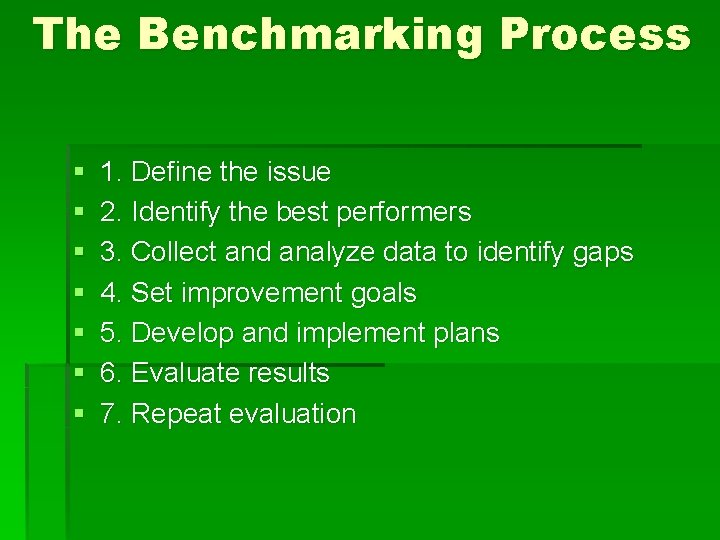 The Benchmarking Process

• 1. Define the issue
• 2. Identify the best performers
• 3. Collect and analyze data to identify gaps
• 4. Set improvement goals
• 5. Develop and implement plans
• 6. Evaluate results
• 7. Repeat evaluation